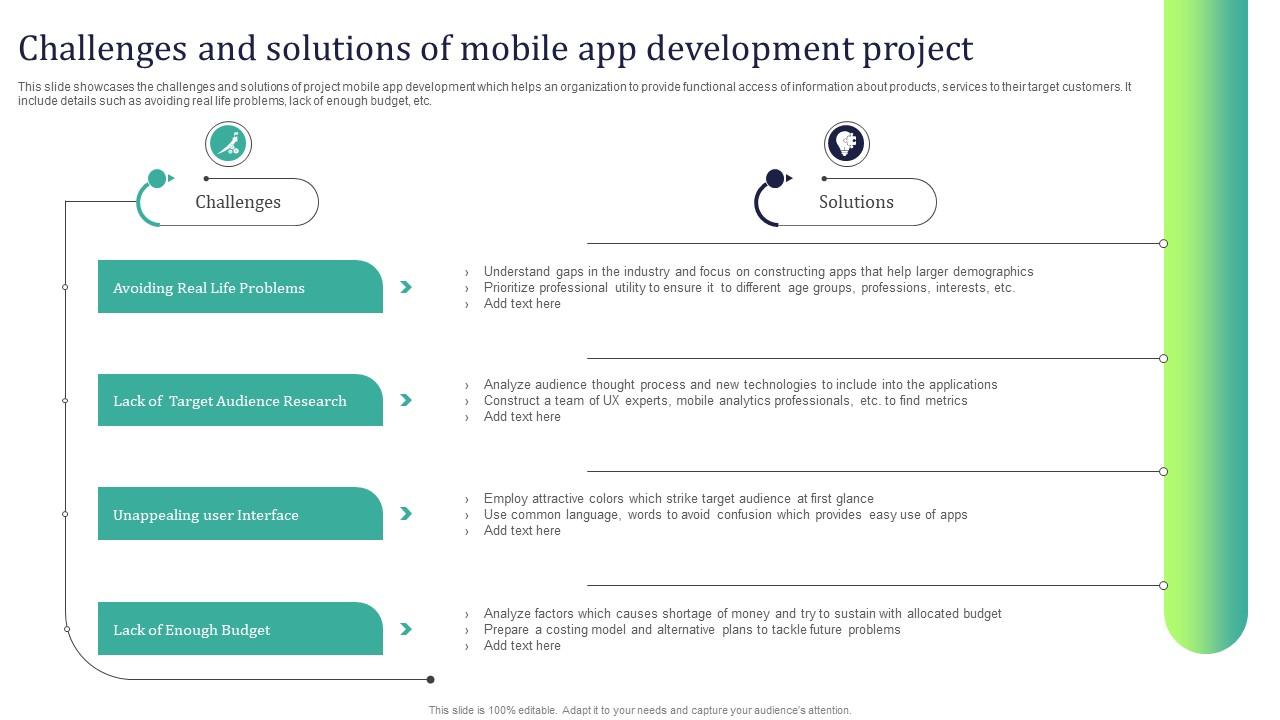 Challenges and solutions of mobile app development project

This slide showcases the challenges and solutions of project mobile app development which helps an organization to provide functional access of information about products, services to their target customers. It include details such as avoiding real life problems, lack of enough budget, etc.

Challenges

Solutions

Avoiding Real Life Problems

› Understand gaps in the industry and focus on constructing apps that help larger demographics
› Prioritize professional utility to ensure it to different age groups, professions, interests, etc.
› Add text here

Lack of Target Audience Research

› Analyze audience thought process and new technologies to include into the applications
› Construct a team of UX experts, mobile analytics professionals, etc. to find metrics
› Add text here

Unappealing user Interface

› Employ attractive colors which strike target audience at first glance
› Use common language, words to avoid confusion which provides easy use of apps
› Add text here

Lack of Enough Budget

› Analyze factors which causes shortage of money and try to sustain with allocated budget
› Prepare a costing model and alternative plans to tackle future problems
› Add text here

This slide is 100% editable. Adapt it to your needs and capture your audience's attention.